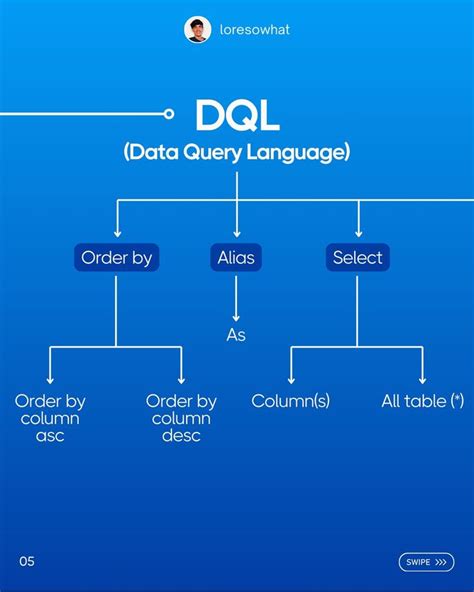 loresowhat

DQL
(Data Query Language)

Order by

Alias

Select

As

Order by column asc

Order by column desc

Column(s)

All table (*)

05

SWIPE >>>